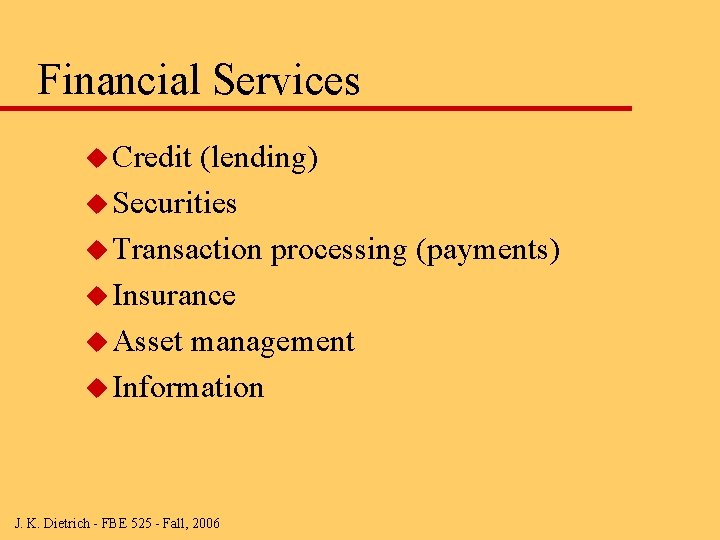 Financial Services

◆ Credit (lending)
◆ Securities
◆ Transaction processing (payments)
◆ Insurance
◆ Asset management
◆ Information

J. K. Dietrich - FBE 525 - Fall, 2006